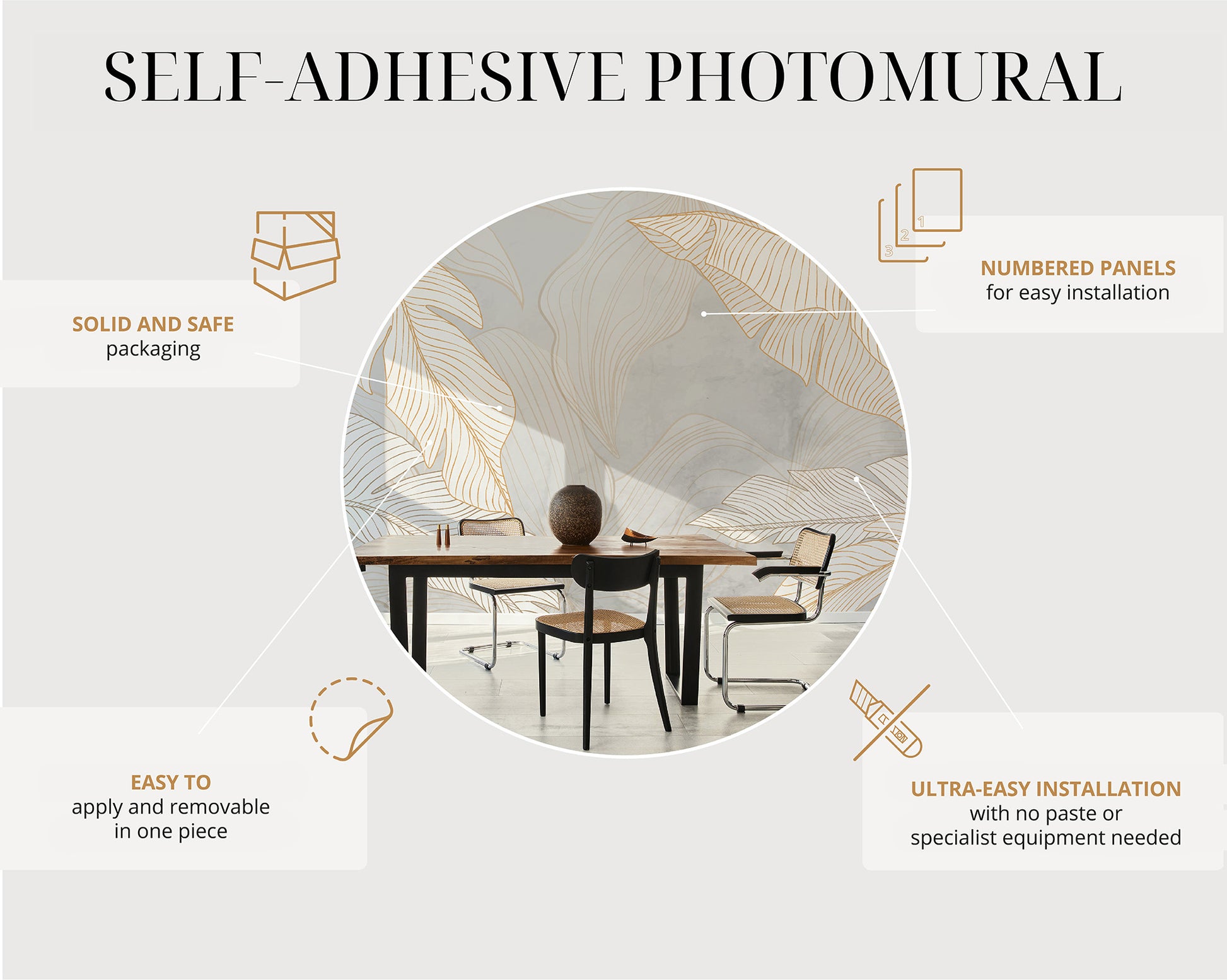 SELF-ADHESIVE PHOTOMURAL

SOLID AND SAFE
packaging

1
2
3

NUMBERED PANELS
for easy installation

EASY TO
apply and removable in one piece

ULTRA-EASY INSTALLATION
with no paste or specialist equipment needed